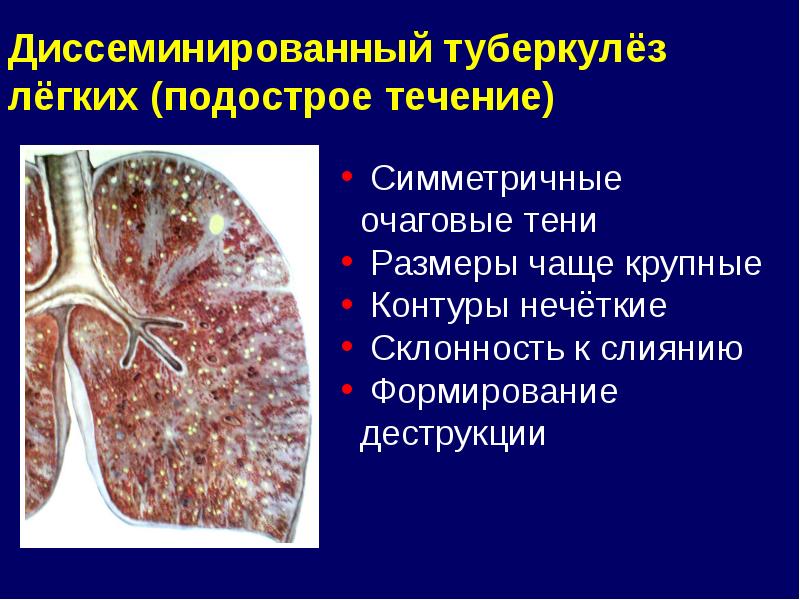 Диссеминированный туберкулёз лёгких (подострое течение)

• Симметричные очаговые тени
• Размеры чаще крупные
• Контуры нечёткие
• Склонность к слиянию
• Формирование деструкции